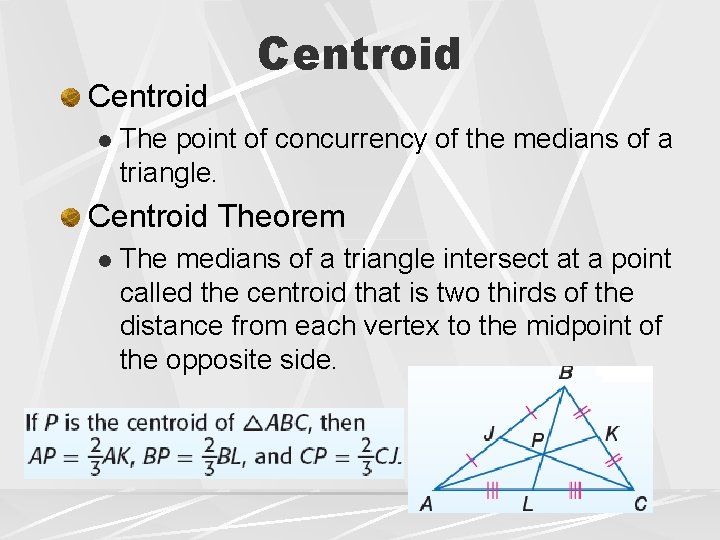 Centroid

Centroid

The point of concurrency of the medians of a triangle.

Centroid Theorem

The medians of a triangle intersect at a point called the centroid that is two thirds of the distance from each vertex to the midpoint of the opposite side.

If $P$ is the centroid of $\triangle ABC$, then $AP = \frac{2}{3}AK$, $BP = \frac{2}{3}BL$, and $CP = \frac{2}{3}CJ$.

B
J
P
K
A
L
C